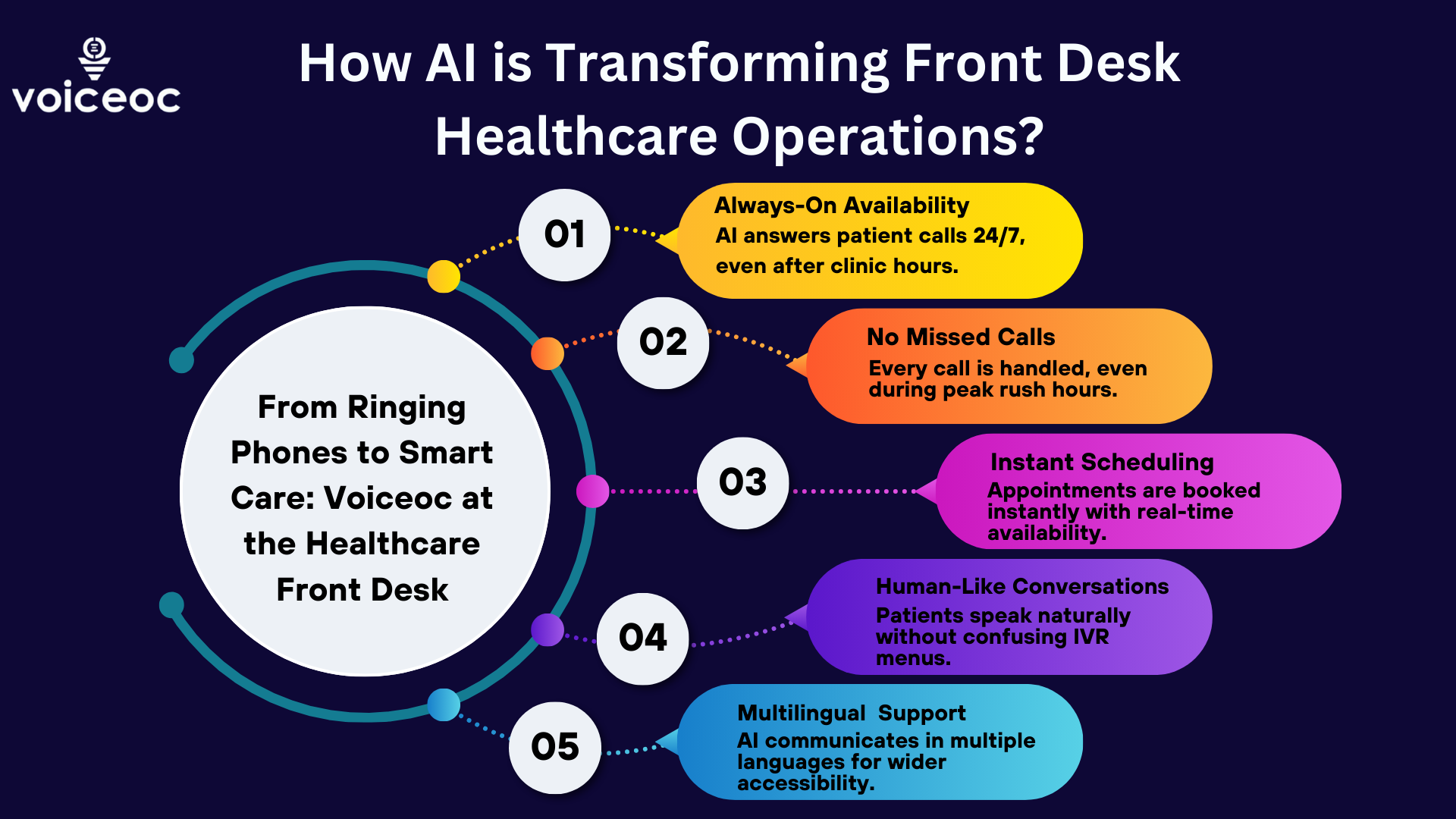 voiceoc

How AI is Transforming Front Desk Healthcare Operations?

From Ringing Phones to Smart Care: Voiceoc at the Healthcare Front Desk

01

Always-On Availability
AI answers patient calls 24/7, even after clinic hours.

02

No Missed Calls
Every call is handled, even during peak rush hours.

03

Instant Scheduling
Appointments are booked instantly with real-time availability.

04

Human-Like Conversations
Patients speak naturally without confusing IVR menus.

05

Multilingual Support
AI communicates in multiple languages for wider accessibility.